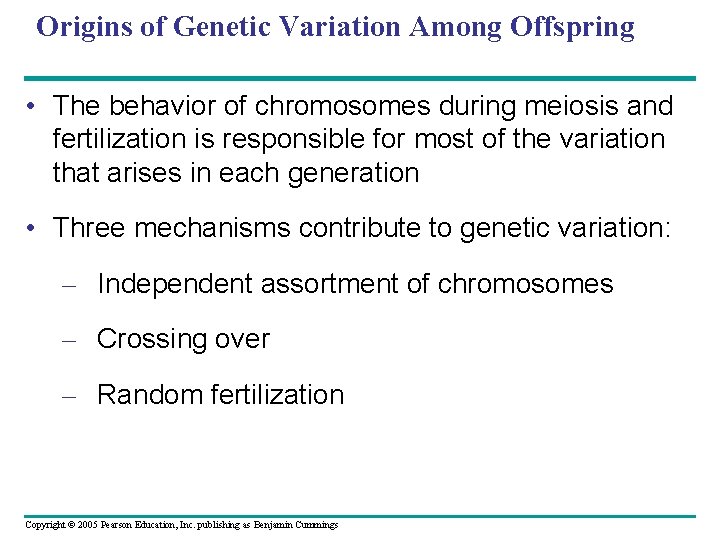 Origins of Genetic Variation Among Offspring

• The behavior of chromosomes during meiosis and fertilization is responsible for most of the variation that arises in each generation

• Three mechanisms contribute to genetic variation:

– Independent assortment of chromosomes

– Crossing over

– Random fertilization

Copyright © 2005 Pearson Education, Inc. publishing as Benjamin Cummings